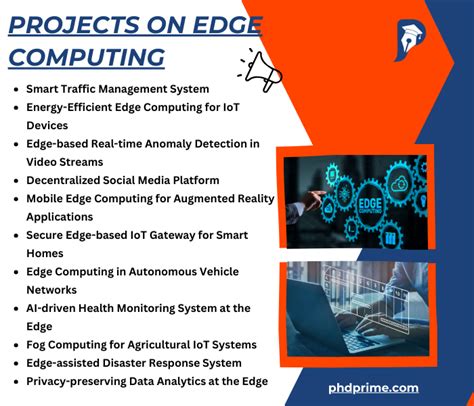 PROJECTS ON EDGE COMPUTING

- Smart Traffic Management System
- Energy-Efficient Edge Computing for IoT Devices
- Edge-based Real-time Anomaly Detection in Video Streams
- Decentralized Social Media Platform
- Mobile Edge Computing for Augmented Reality Applications
- Secure Edge-based IoT Gateway for Smart Homes
- Edge Computing in Autonomous Vehicle Networks
- AI-driven Health Monitoring System at the Edge
- Fog Computing for Agricultural IoT Systems
- Edge-assisted Disaster Response System
- Privacy-preserving Data Analytics at the Edge

EDGE COMPUTING

phdprime.com